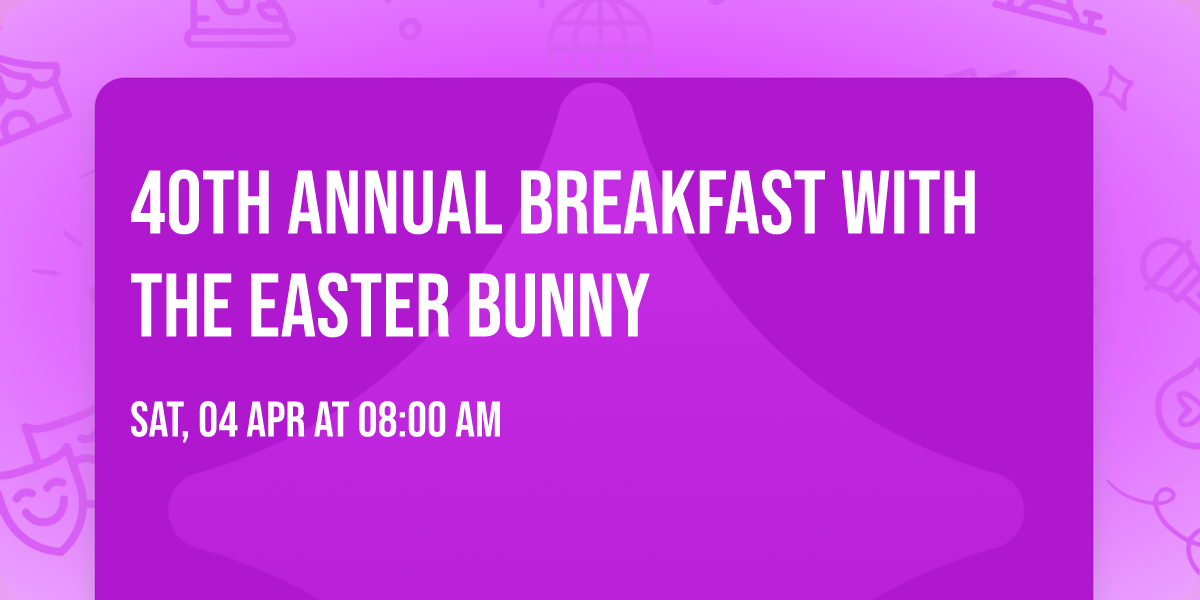 40TH ANNUAL BREAKFAST WITH THE EASTER BUNNY

SAT, 04 APR AT 08:00 AM